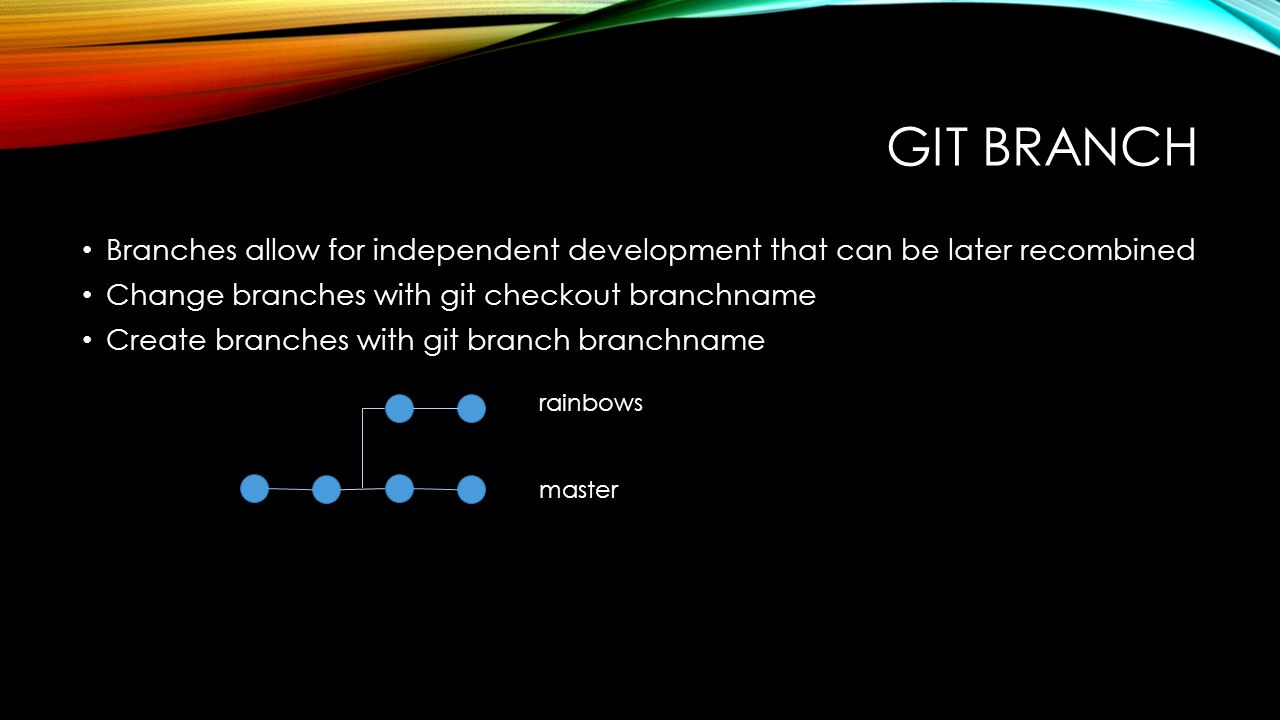 GIT BRANCH

• Branches allow for independent development that can be later recombined
• Change branches with git checkout branchname
• Create branches with git branch branchname

rainbows

master